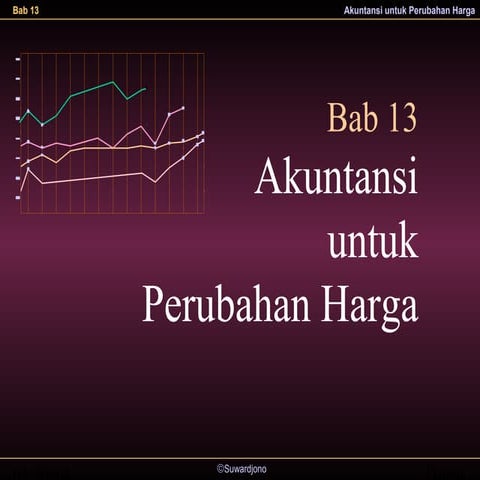 Bab 13

Akuntansi untuk Perubahan Harga

Bab 13
Akuntansi
untuk
Perubahan Harga

©Suwardjono